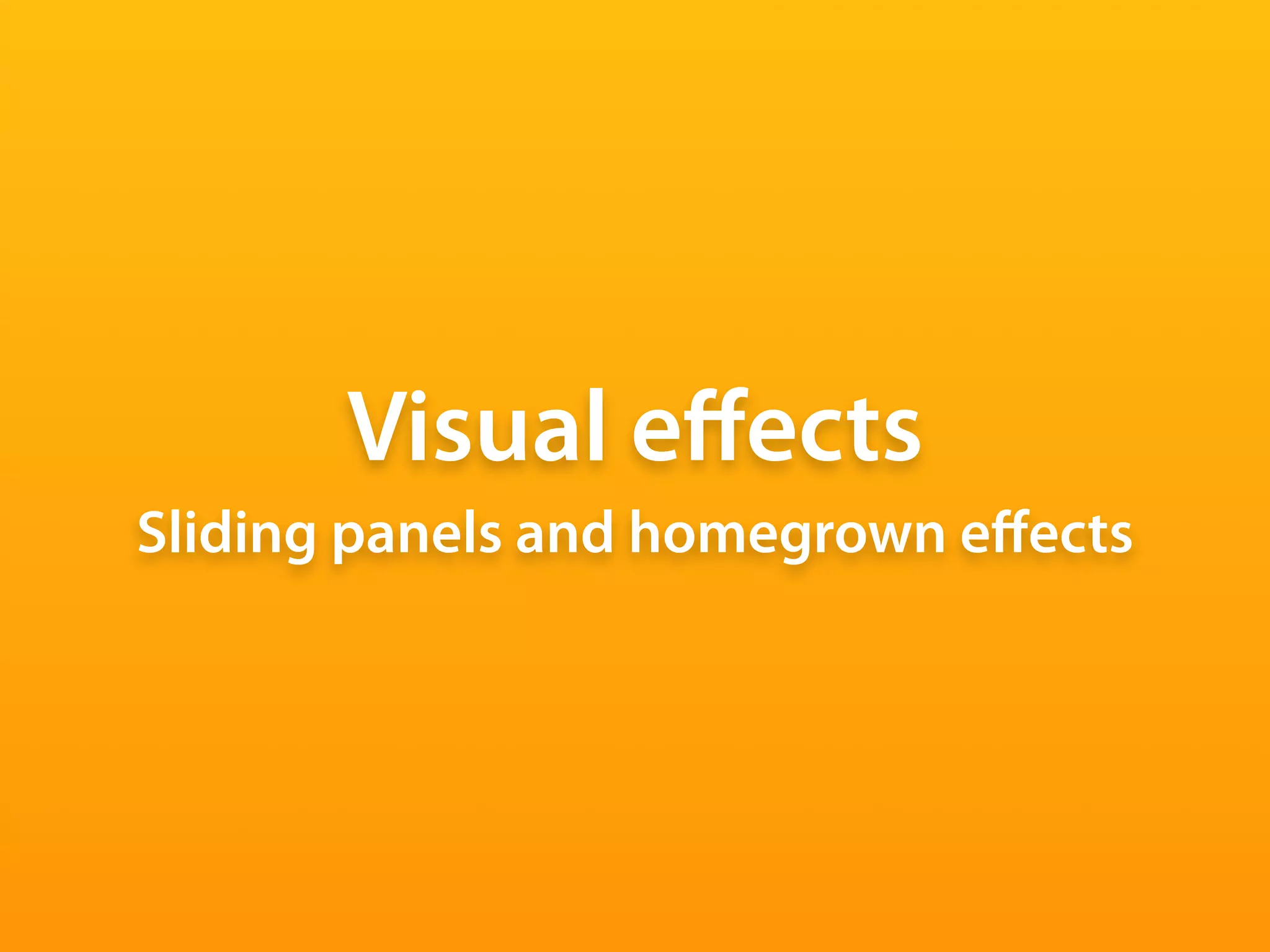 Visual effects

Sliding panels and homegrown effects